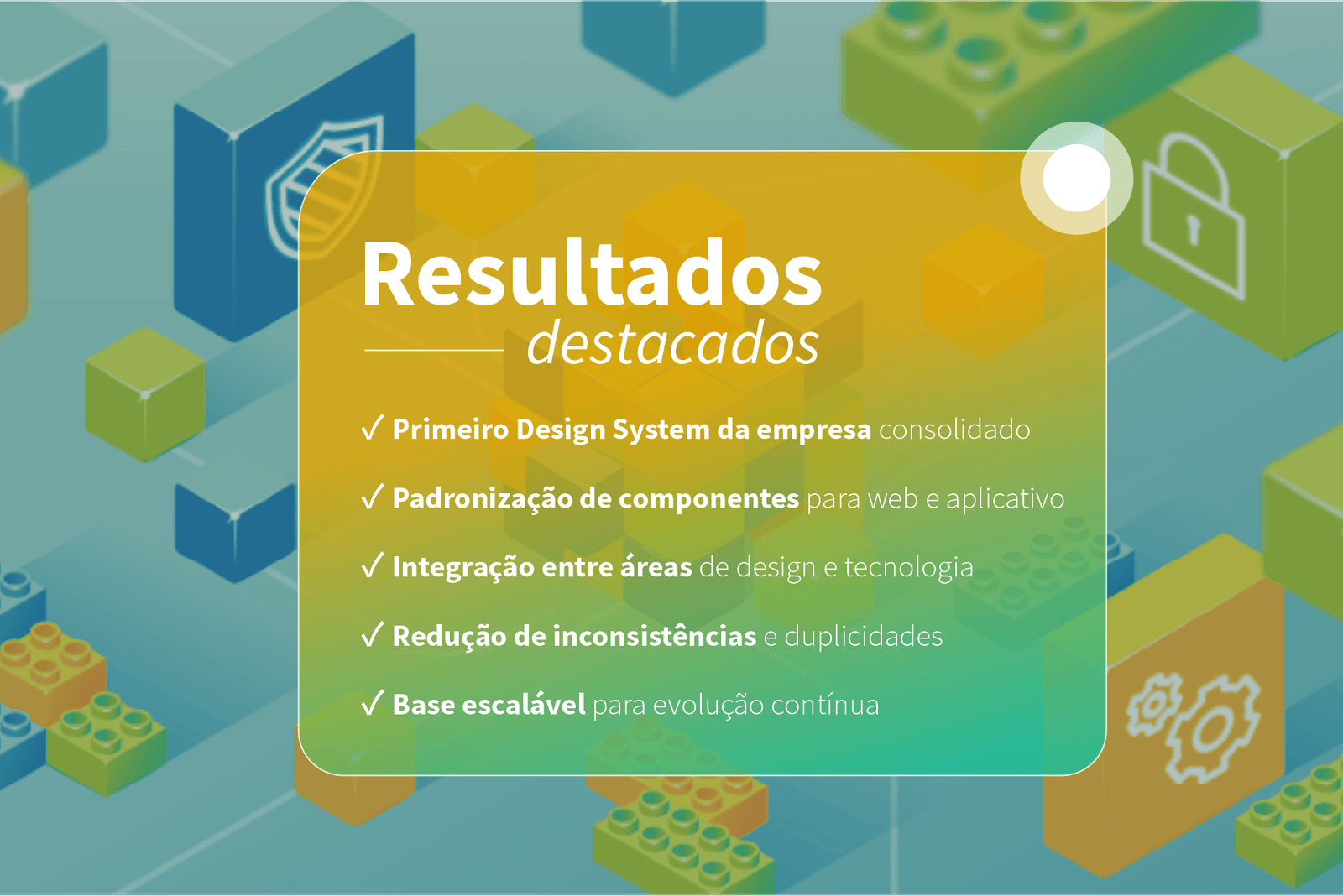 Resultados
destacados

✓ Primeiro Design System da empresa consolidado

✓ Padronização de componentes para web e aplicativo

✓ Integração entre áreas de design e tecnologia

✓ Redução de inconsistências e duplicidades

✓ Base escalável para evolução contínua